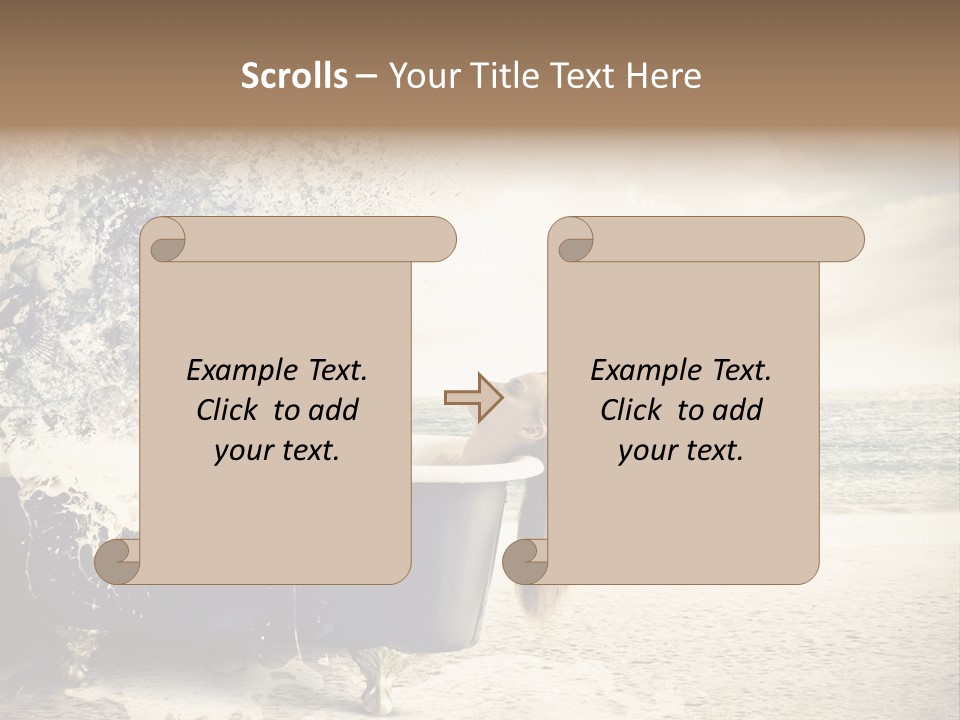 Scrolls – Your Title Text Here

Example Text. Click to add your text.

Example Text. Click to add your text.